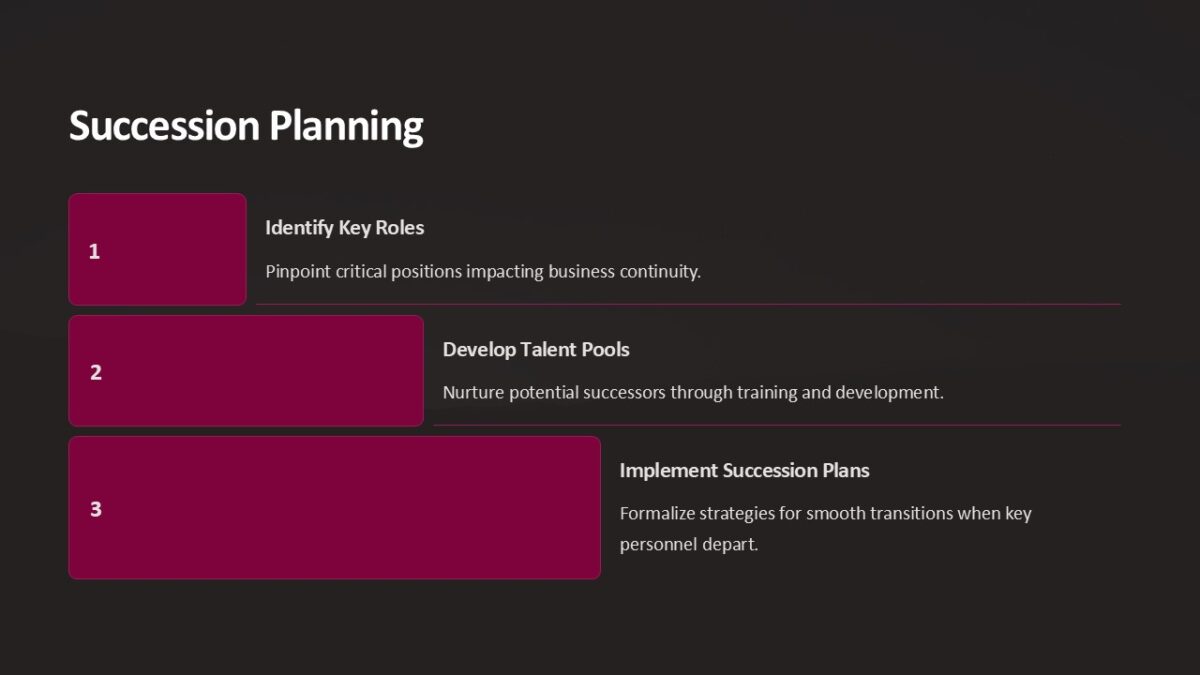 Succession Planning

1

Identify Key Roles

Pinpoint critical positions impacting business continuity.

2

Develop Talent Pools

Nurture potential successors through training and development.

3

Implement Succession Plans

Formalize strategies for smooth transitions when key personnel depart.